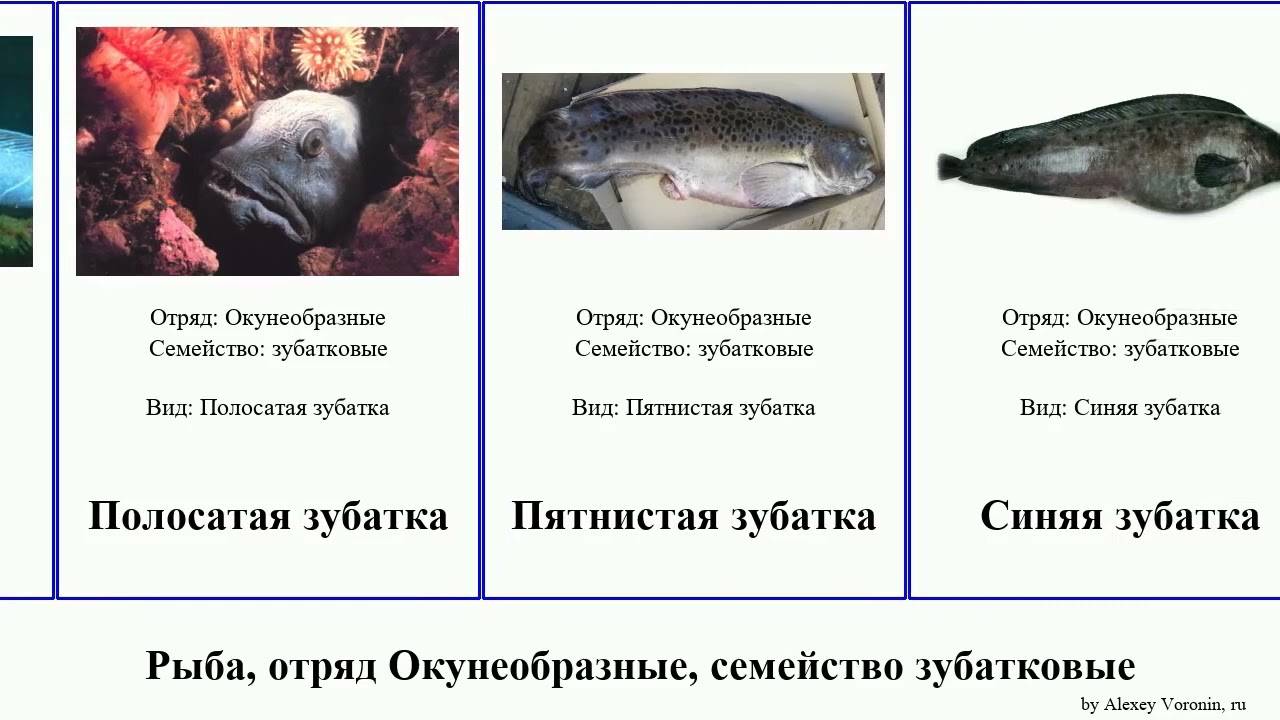 Отряд: Окунеобразные
Семейство: зубатковые

Вид: Полосатая зубатка

Полосатая зубатка

Отряд: Окунеобразные
Семейство: зубатковые

Вид: Пятнистая зубатка

Пятнистая зубатка

Отряд: Окунеобразные
Семейство: зубатковые

Вид: Синяя зубатка

Синяя зубатка

Рыба, отряд Окунеобразные, семейство зубатковые

by Alexey Voronin, ru